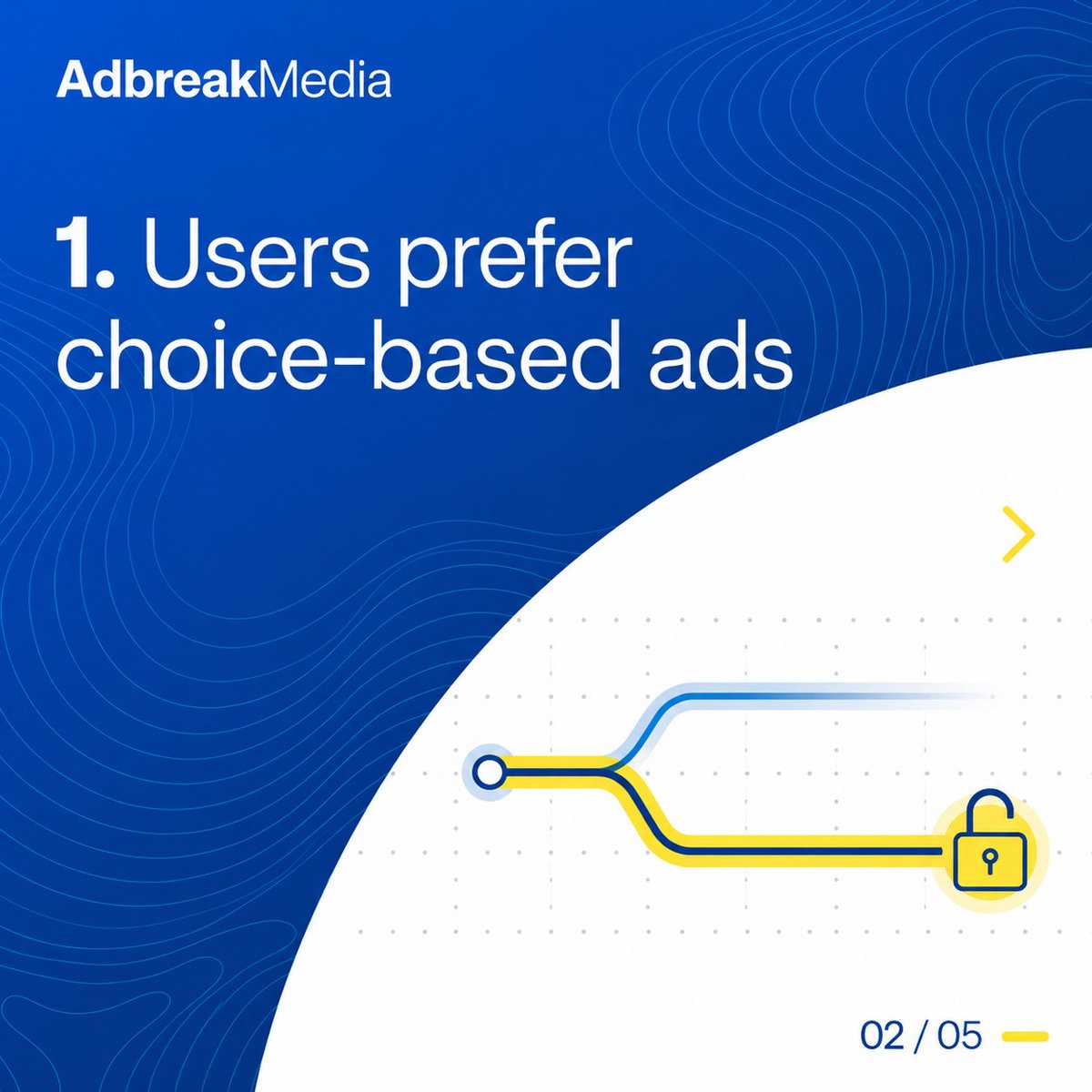 AdbreakMedia

1. Users prefer choice-based ads

02 / 05